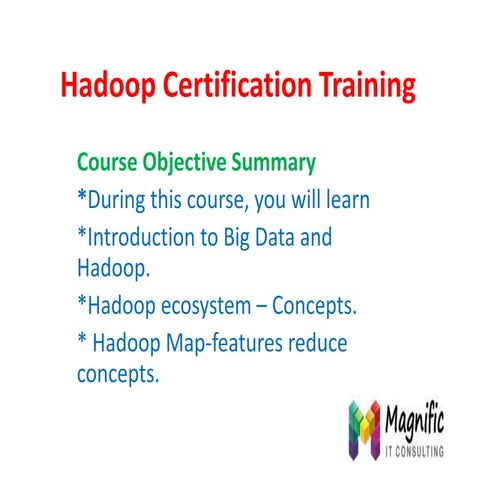 Hadoop Certification Training

Course Objective Summary

*During this course, you will learn

*Introduction to Big Data and Hadoop.

*Hadoop ecosystem – Concepts.

* Hadoop Map-features reduce concepts.

Magnific
IT CONSULTING